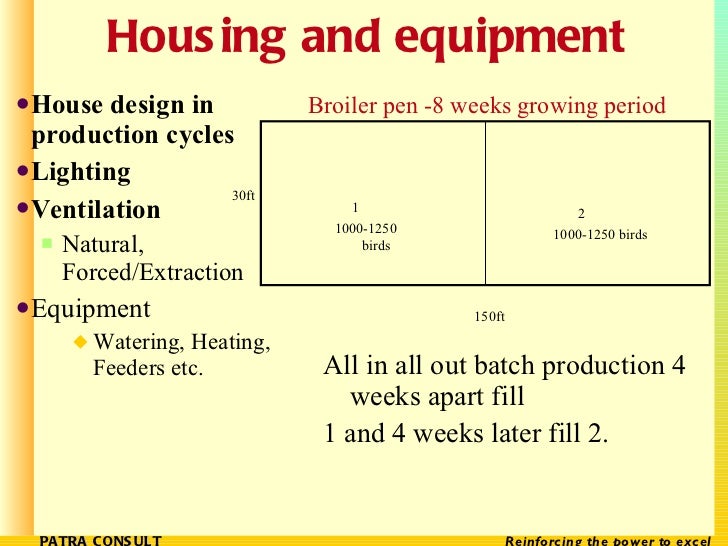 Housing and equipment

- House design in production cycles
- Lighting
- Ventilation
  - Natural, Forced/Extraction
- Equipment
  - Watering, Heating, Feeders etc.

Broiler pen -8 weeks growing period

30ft

1
1000-1250 birds

2
1000-1250 birds

150ft

All in all out batch production 4 weeks apart fill

1 and 4 weeks later fill 2.

PATRA CONSULT

Reinforcing the power to excel